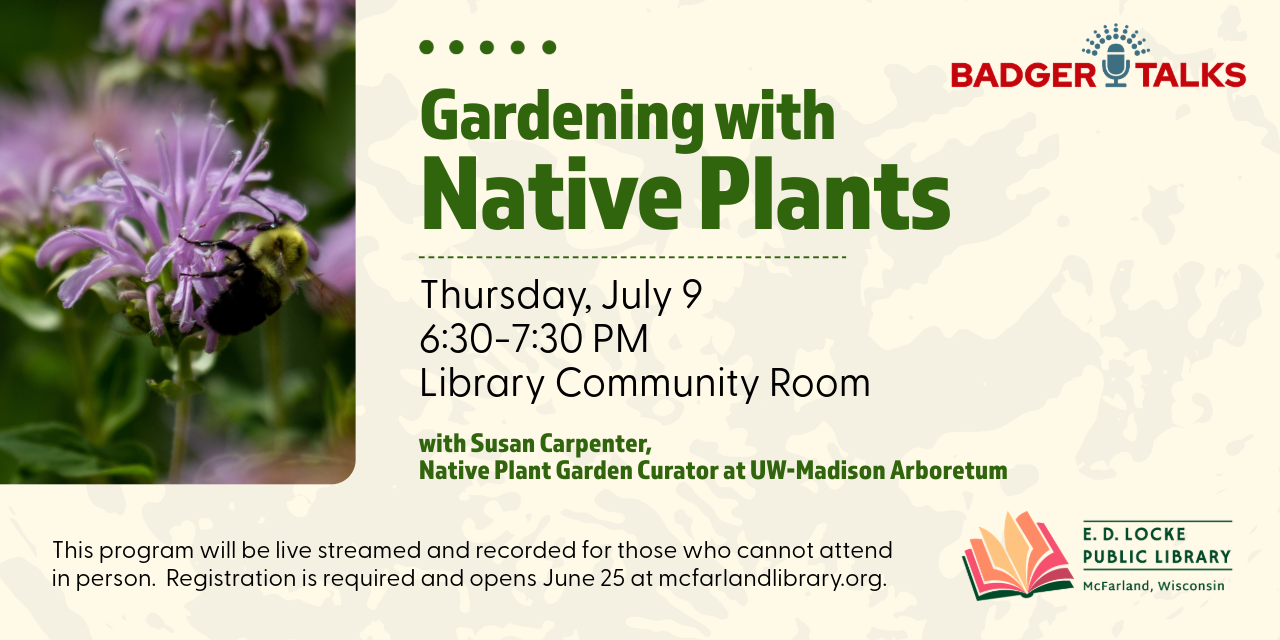 BADGER TALKS

Gardening with Native Plants

Thursday, July 9
6:30-7:30 PM
Library Community Room

with Susan Carpenter,
Native Plant Garden Curator at UW-Madison Arboretum

This program will be live streamed and recorded for those who cannot attend in person. Registration is required and opens June 25 at mcfarlandlibrary.org.

E. D. LOCKE PUBLIC LIBRARY
McFarland, Wisconsin